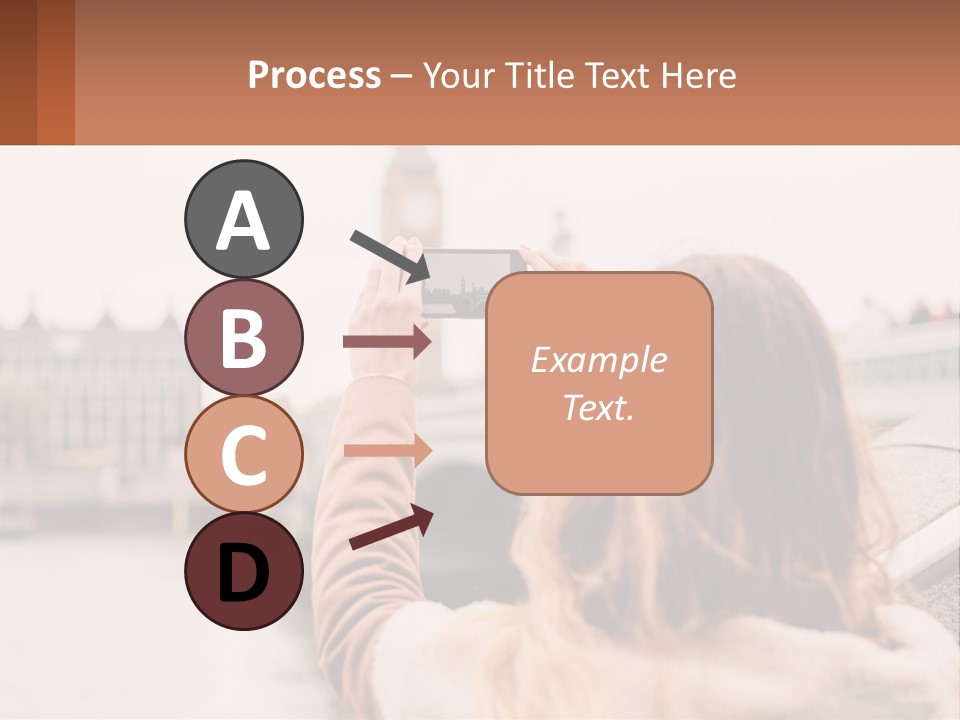 Process – Your Title Text Here

A

B

C

D

Example Text.